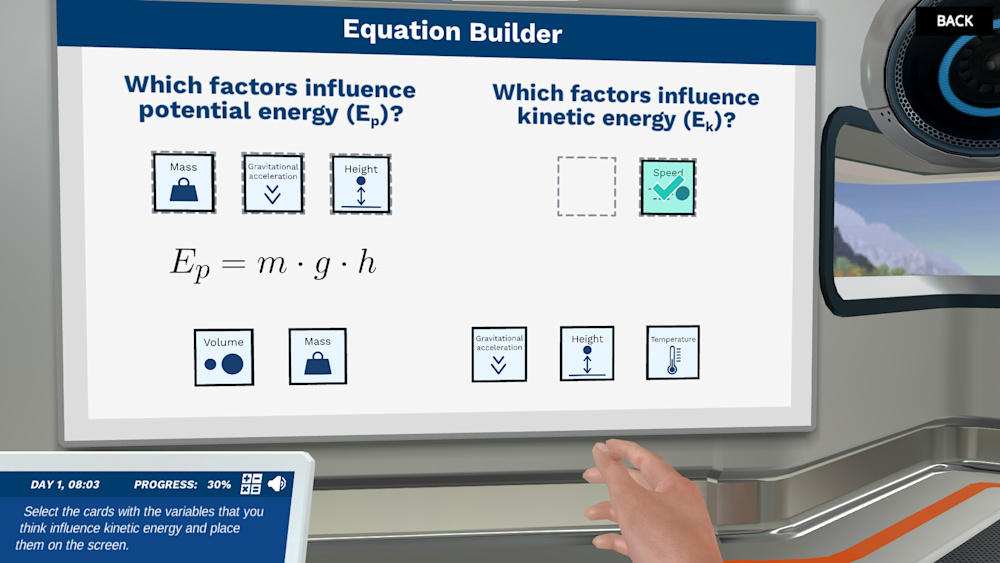 BACK

Equation Builder

Which factors influence potential energy ($E_p$)?

Mass

Gravitational acceleration

Height

$E_p = m \cdot g \cdot h$

Volume

Mass

Which factors influence kinetic energy ($E_k$)?

Speed

Gravitational acceleration

Height

Temperature

DAY 1, 08:03 PROGRESS: 30%

Select the cards with the variables that you think influence kinetic energy and place them on the screen.